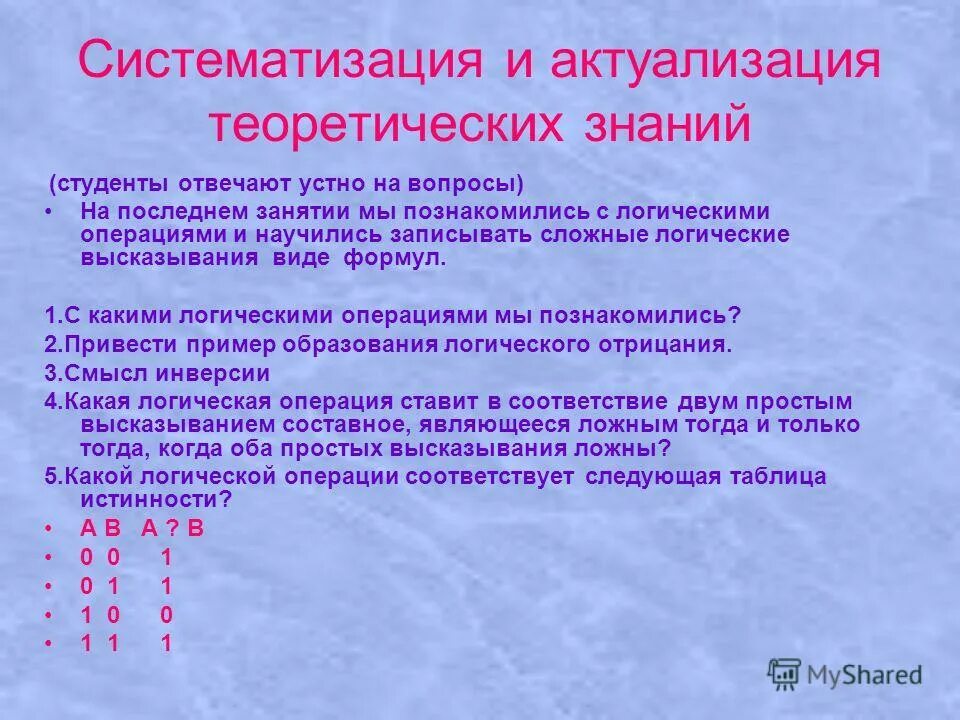 Систематизация и актуализация теоретических знаний

(студенты отвечают устно на вопросы)

• На последнем занятии мы познакомились с логическими операциями и научились записывать сложные логические высказывания виде формул.

1.С какими логическими операциями мы познакомились?

2.Привести пример образования логического отрицания.

3.Смысл инверсии

4.Какая логическая операция ставит в соответствие двум простым высказыванием составное, являющееся ложным тогда и только тогда, когда оба простых высказывания ложны?

5.Какой логической операции соответствует следующая таблица истинности?

• A B A ? B
• 0 0 1
• 0 1 1
• 1 0 0
• 1 1 1

MyShared